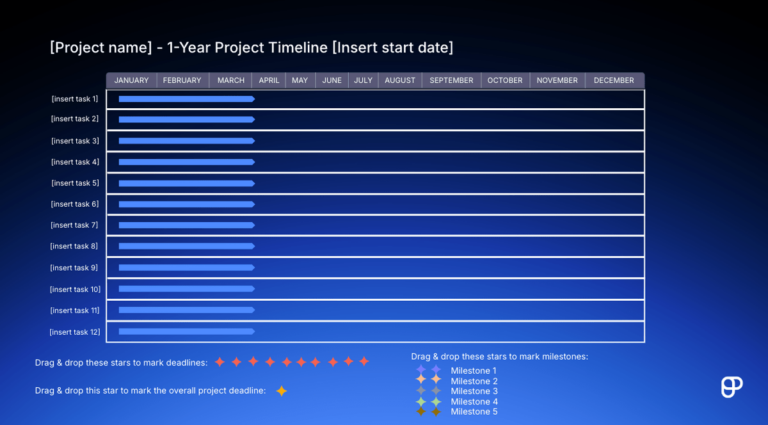 [Project name] - 1-Year Project Timeline [Insert start date]

| | JANUARY | FEBRUARY | MARCH | APRIL | MAY | JUNE | JULY | AUGUST | SEPTEMBER | OCTOBER | NOVEMBER | DECEMBER |
|---|---|---|---|---|---|---|---|---|---|---|---|---|
| [insert task 1] | | | | | | | | | | | | |
| [insert task 2] | | | | | | | | | | | | |
| [insert task 3] | | | | | | | | | | | | |
| [insert task 4] | | | | | | | | | | | | |
| [insert task 5] | | | | | | | | | | | | |
| [insert task 6] | | | | | | | | | | | | |
| [insert task 7] | | | | | | | | | | | | |
| [insert task 8] | | | | | | | | | | | | |
| [insert task 9] | | | | | | | | | | | | |
| [insert task 10] | | | | | | | | | | | | |
| [insert task 11] | | | | | | | | | | | | |
| [insert task 12] | | | | | | | | | | | | |

Drag & drop these stars to mark deadlines:

Drag & drop this star to mark the overall project deadline:

Drag & drop these stars to mark milestones:
Milestone 1
Milestone 2
Milestone 3
Milestone 4
Milestone 5